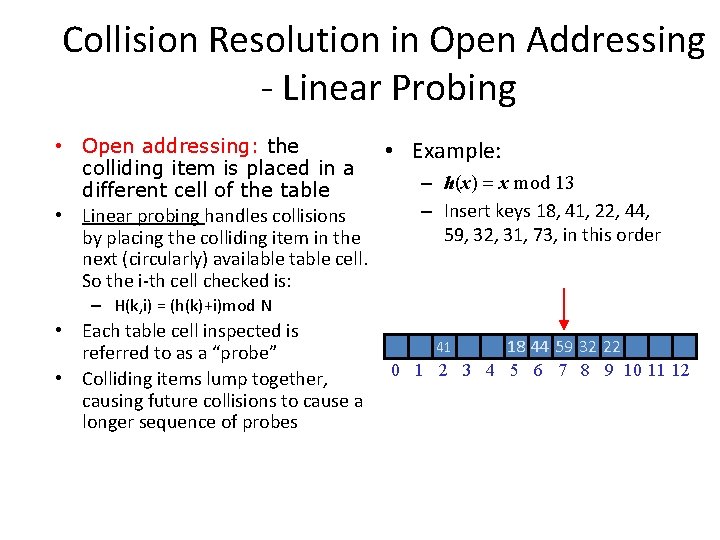 Collision Resolution in Open Addressing - Linear Probing

• Open addressing: the colliding item is placed in a different cell of the table

• Linear probing handles collisions by placing the colliding item in the next (circularly) available table cell. So the i-th cell checked is:

– H(k,i) = (h(k)+i)mod N

• Each table cell inspected is referred to as a "probe"

• Colliding items lump together, causing future collisions to cause a longer sequence of probes

• Example:

– $h(x) = x \bmod 13$

– Insert keys 18, 41, 22, 44, 59, 32, 31, 73, in this order

| | | 41 | | | 18 | 44 | 59 | 32 | 22 | | | |
|---|---|---|---|---|---|---|---|---|---|---|---|---|
| 0 | 1 | 2 | 3 | 4 | 5 | 6 | 7 | 8 | 9 | 10 | 11 | 12 |